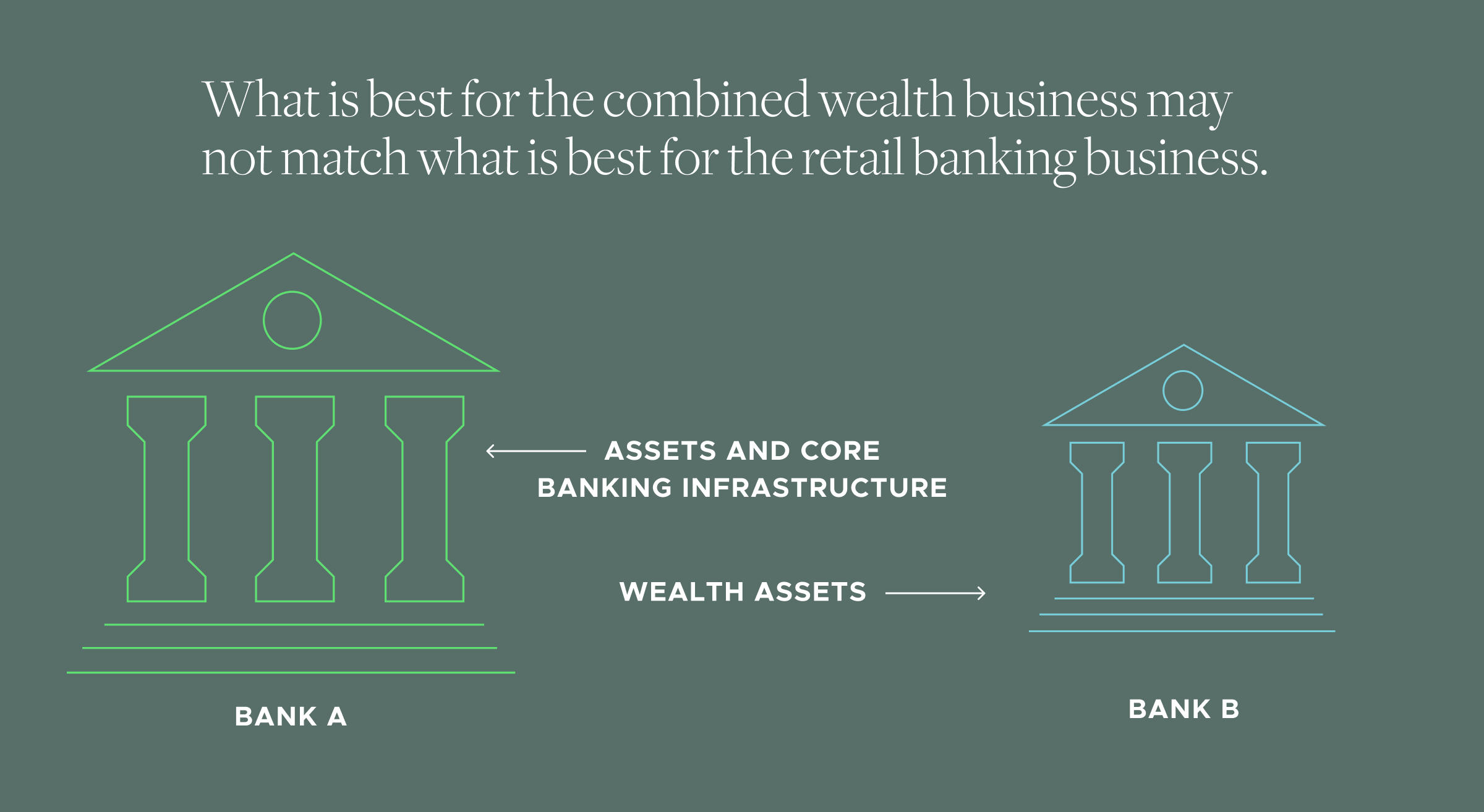 What is best for the combined wealth business may not match what is best for the retail banking business.

ASSETS AND CORE BANKING INFRASTRUCTURE

WEALTH ASSETS

BANK A

BANK B